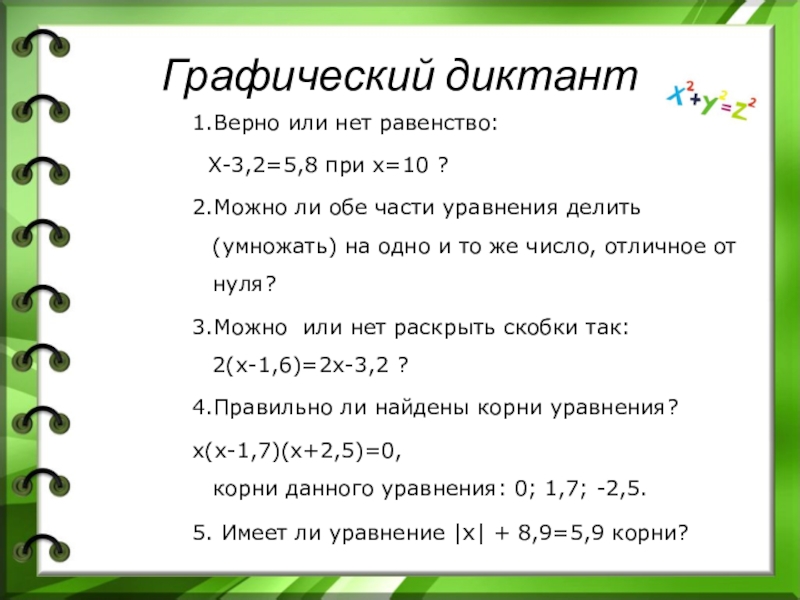 Графический диктант

$x^2+y^2=z^2$

1.Верно или нет равенство:
Х-3,2=5,8 при х=10 ?

2.Можно ли обе части уравнения делить (умножать) на одно и то же число, отличное от нуля?

3.Можно или нет раскрыть скобки так:
2(х-1,6)=2х-3,2 ?

4.Правильно ли найдены корни уравнения?
х(х-1,7)(х+2,5)=0,
корни данного уравнения: 0; 1,7; -2,5.

5. Имеет ли уравнение |х| + 8,9=5,9 корни?